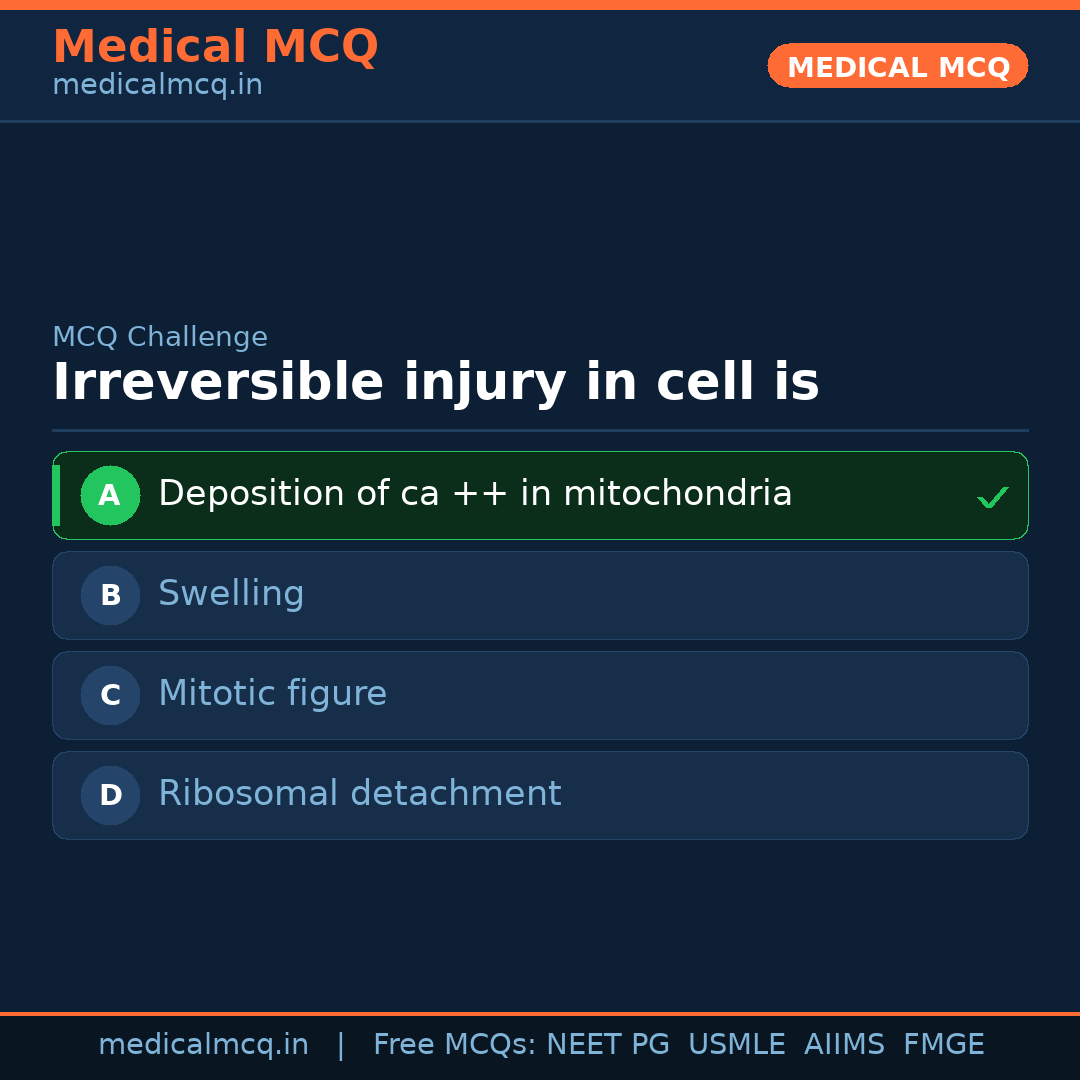 Medical MCQ
medicalmcq.in

MEDICAL MCQ

MCQ Challenge
Irreversible injury in cell is

A Deposition of ca ++ in mitochondria ✓

B Swelling

C Mitotic figure

D Ribosomal detachment

medicalmcq.in | Free MCQs: NEET PG USMLE AIIMS FMGE